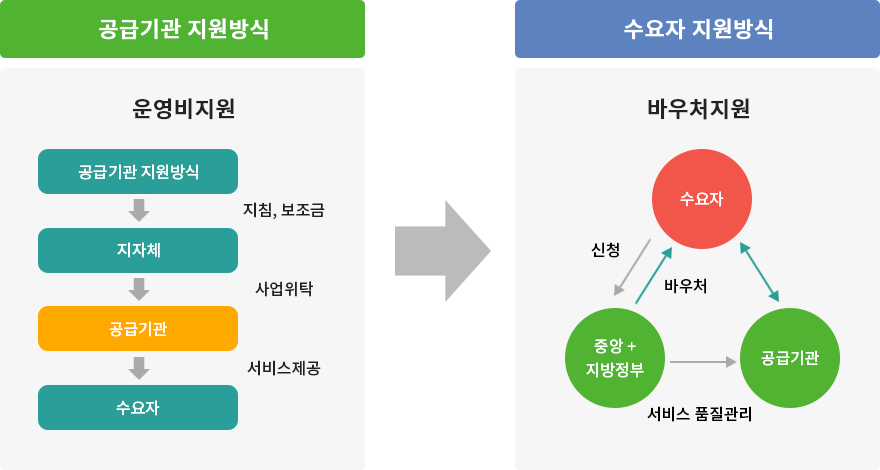 공급기관 지원방식

운영비지원

공급기관 지원방식

지침, 보조금

지자체

사업위탁

공급기관

서비스제공

수요자

수요자 지원방식

바우처지원

수요자

신청

바우처

중앙 +
지방정부

공급기관

서비스 품질관리